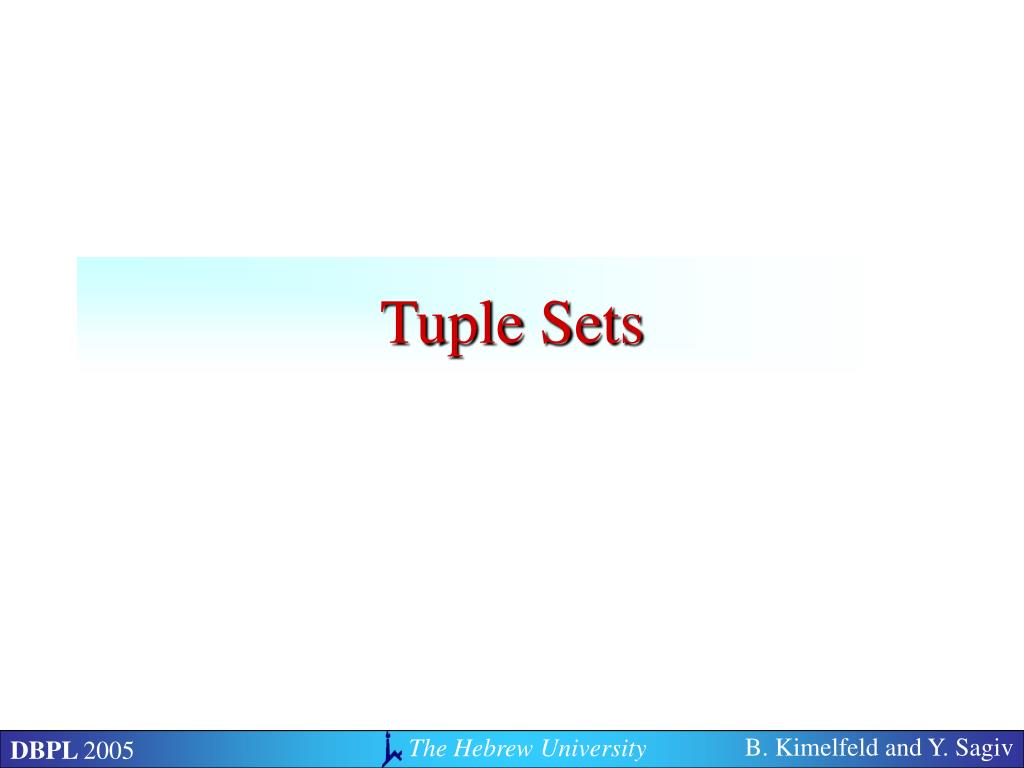 Tuple Sets

DBPL 2005

The Hebrew University

B. Kimelfeld and Y. Sagiv